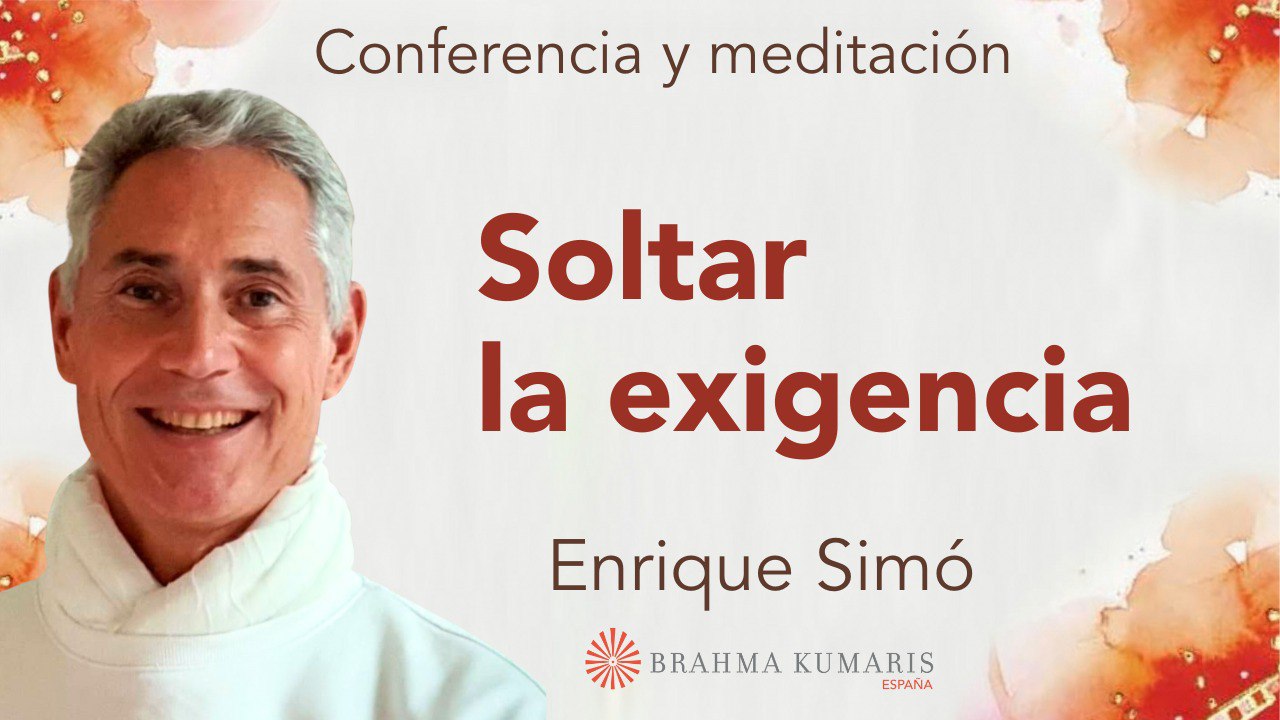 Conferencia y meditación

Soltar la exigencia

Enrique Simó

BRAHMA KUMARIS
ESPAÑA